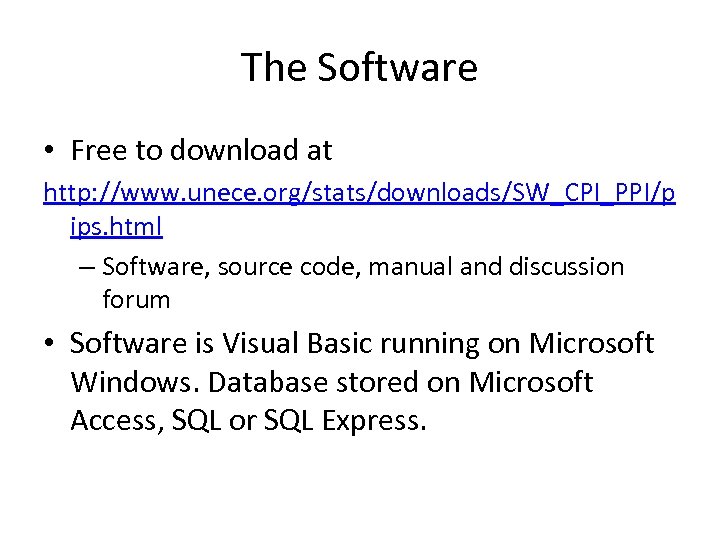 The Software

• Free to download at http://www.unece.org/stats/downloads/SW_CPI_PPI/pips.html

– Software, source code, manual and discussion forum

• Software is Visual Basic running on Microsoft Windows. Database stored on Microsoft Access, SQL or SQL Express.